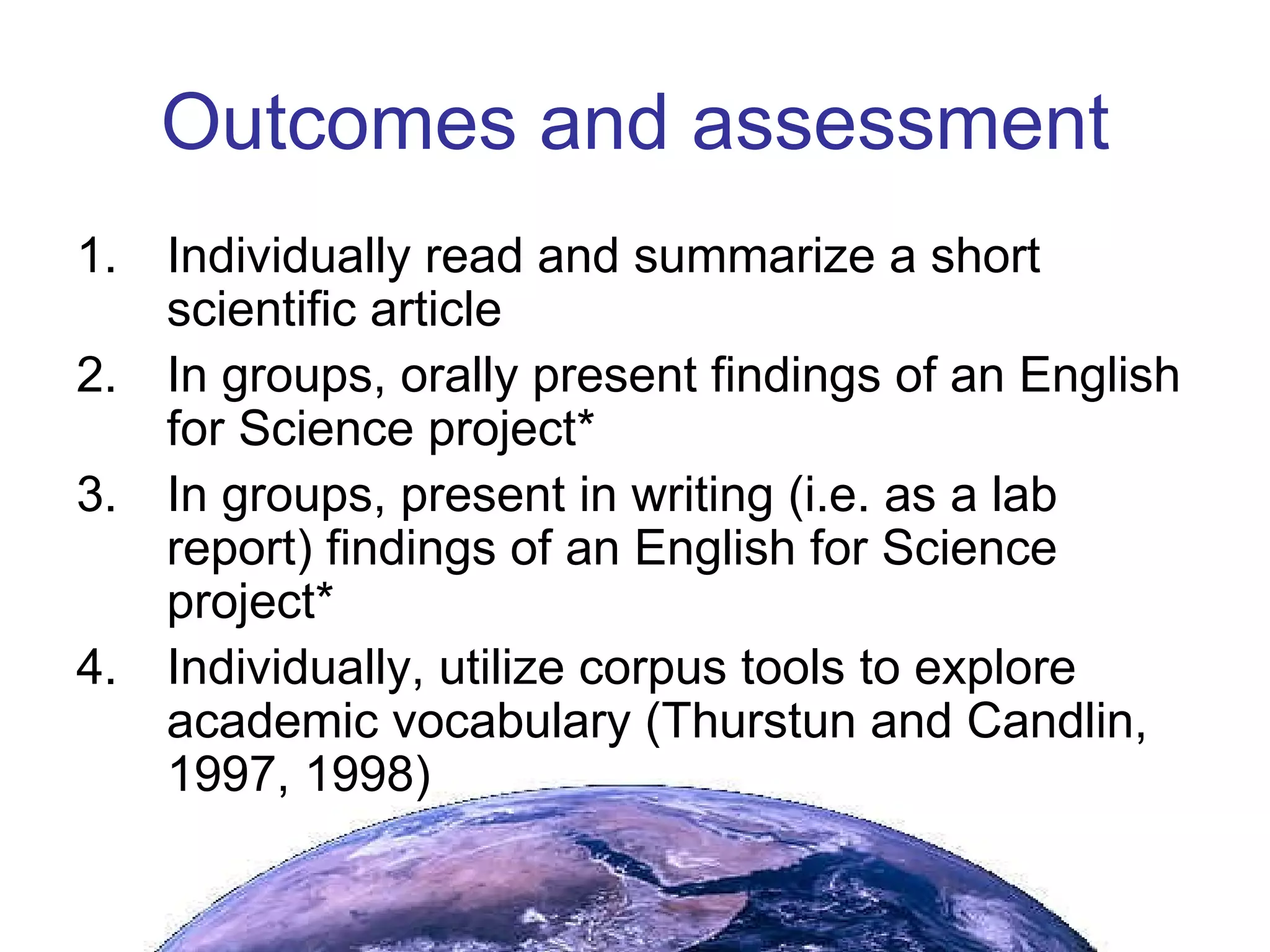 Outcomes and assessment

1. Individually read and summarize a short scientific article
2. In groups, orally present findings of an English for Science project*
3. In groups, present in writing (i.e. as a lab report) findings of an English for Science project*
4. Individually, utilize corpus tools to explore academic vocabulary (Thurstun and Candlin, 1997, 1998)